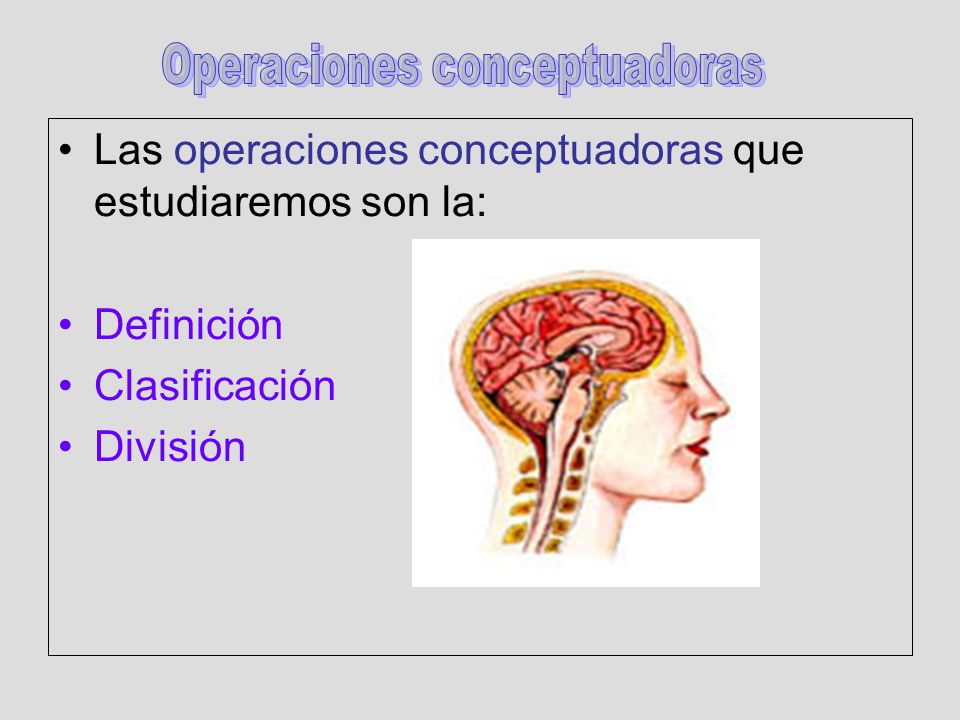 Operaciones conceptuadoras

• Las operaciones conceptuadoras que estudiaremos son la:

• Definición
• Clasificación
• División